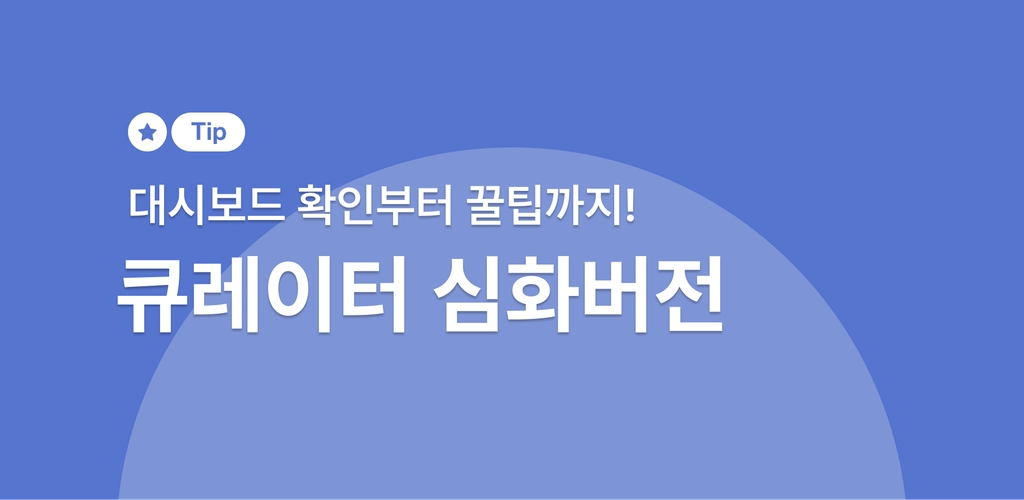 Tip

대시보드 확인부터 꿀팁까지!

큐레이터 심화버전